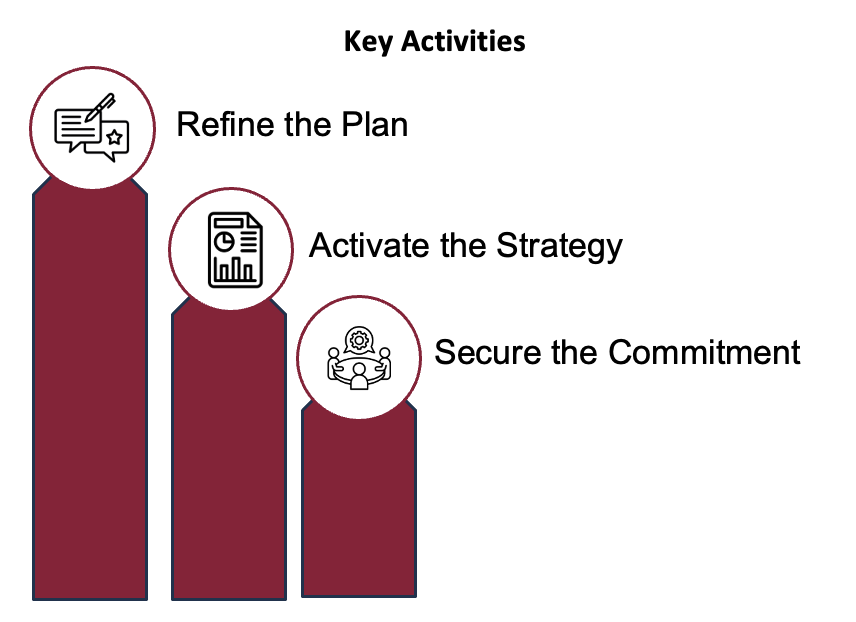 Key Activities

Refine the Plan

Activate the Strategy

Secure the Commitment